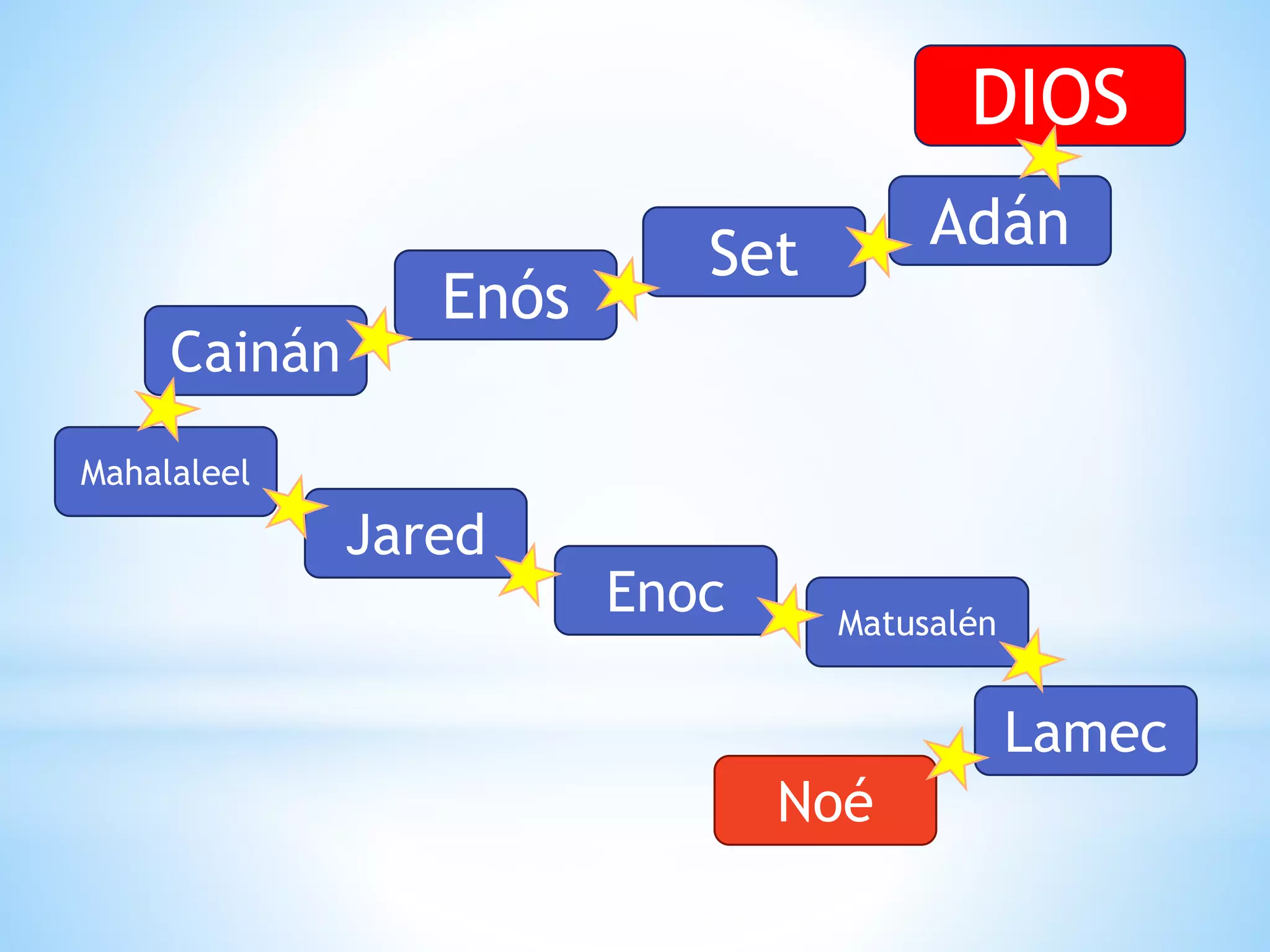 DIOS

Adán

Set

Enós

Cainán

Mahalaleel

Jared

Enoc

Matusalén

Lamec

Noé